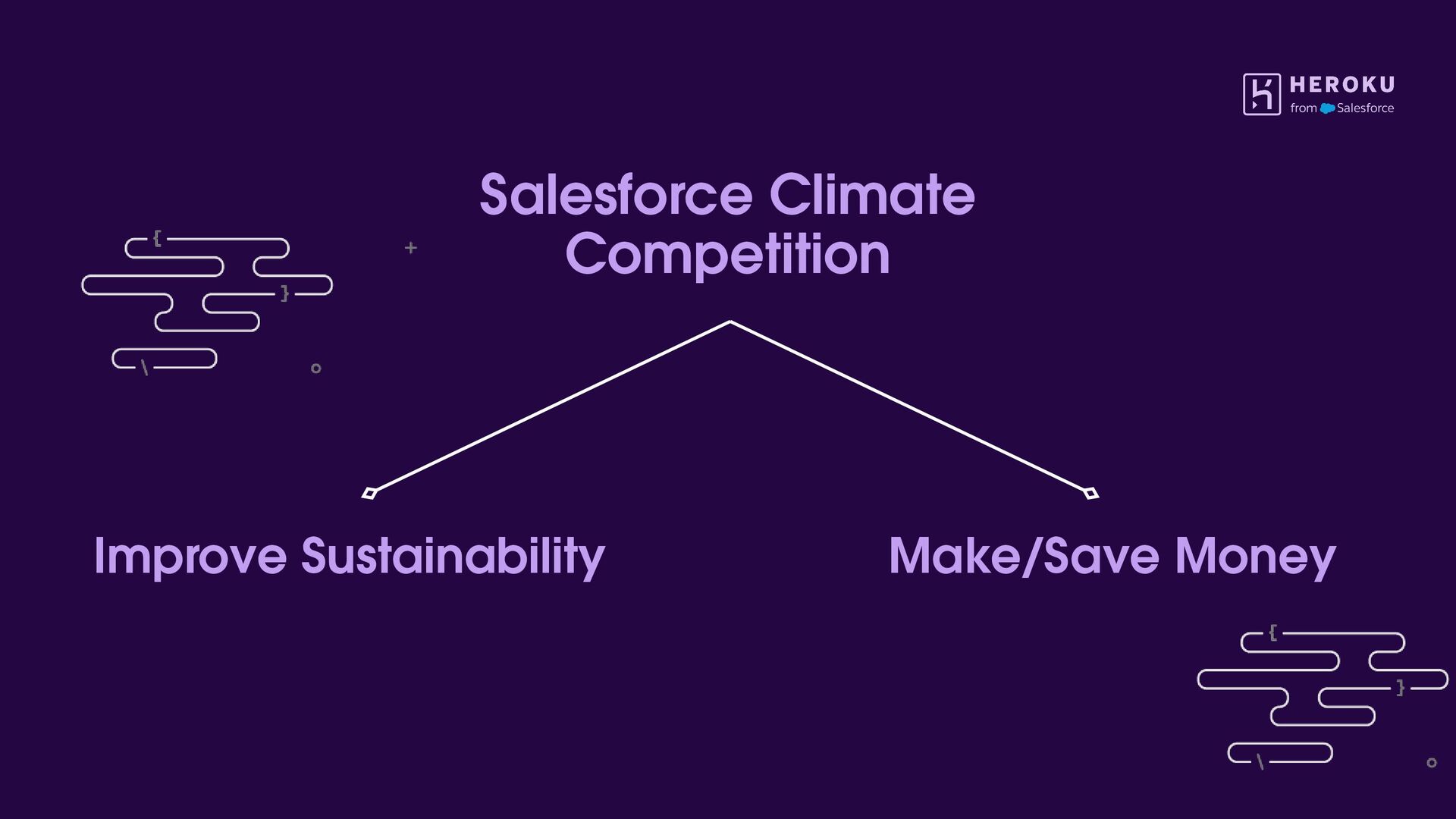 HEROKU
from Salesforce

Salesforce Climate Competition

Improve Sustainability

Make/Save Money